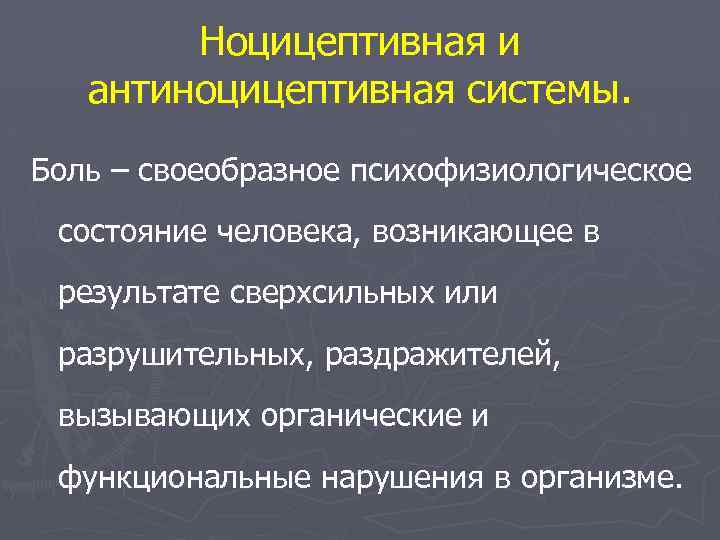 Ноцицептивная и антиноцицептивная системы.

Боль – своеобразное психофизиологическое состояние человека, возникающее в результате сверхсильных или разрушительных, раздражителей, вызывающих органические и функциональные нарушения в организме.